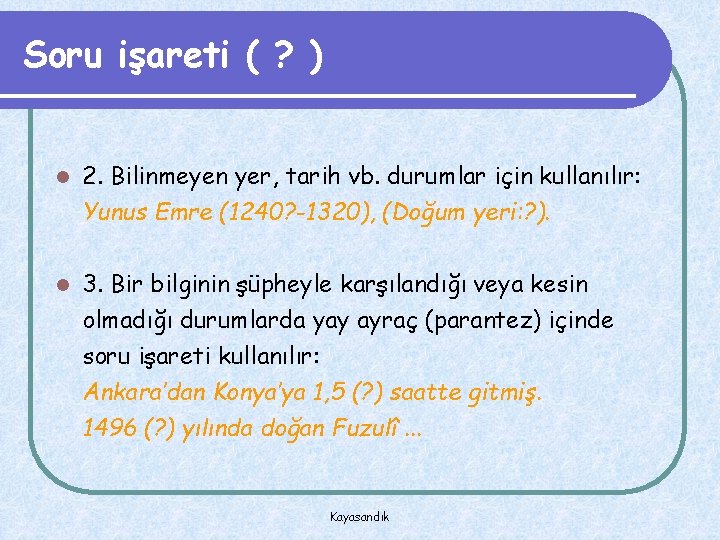 Soru işareti ( ? )

2. Bilinmeyen yer, tarih vb. durumlar için kullanılır: Yunus Emre (1240?-1320), (Doğum yeri:?).

3. Bir bilginin şüpheyle karşılandığı veya kesin olmadığı durumlarda yay ayraç (parantez) içinde soru işareti kullanılır:
Ankara'dan Konya'ya 1,5 (?) saatte gitmiş.
1496 (?) yılında doğan Fuzulî ...

Kayasandık